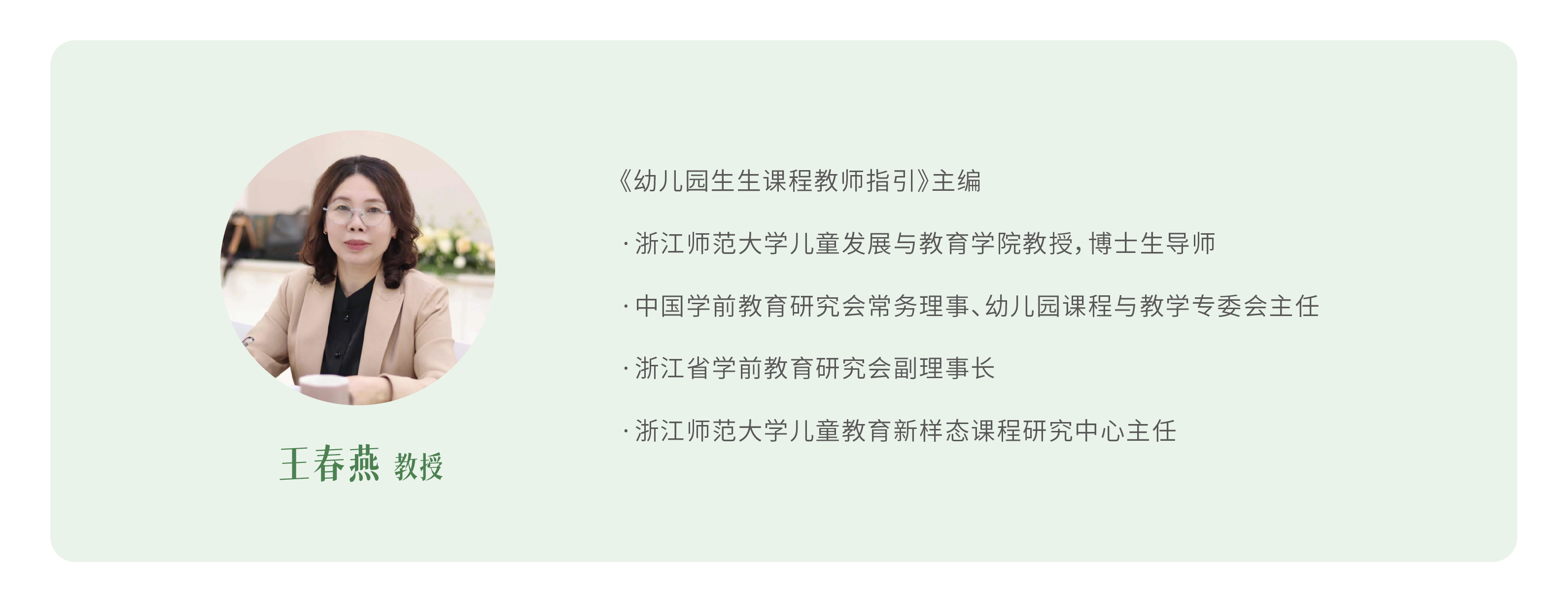 王春燕 教授

《幼儿园生生课程教师指引》主编

· 浙江师范大学儿童发展与教育学院教授，博士生导师

· 中国学前教育研究会常务理事、幼儿园课程与教学专委会主任

· 浙江省学前教育研究会副理事长

· 浙江师范大学儿童教育新样态课程研究中心主任